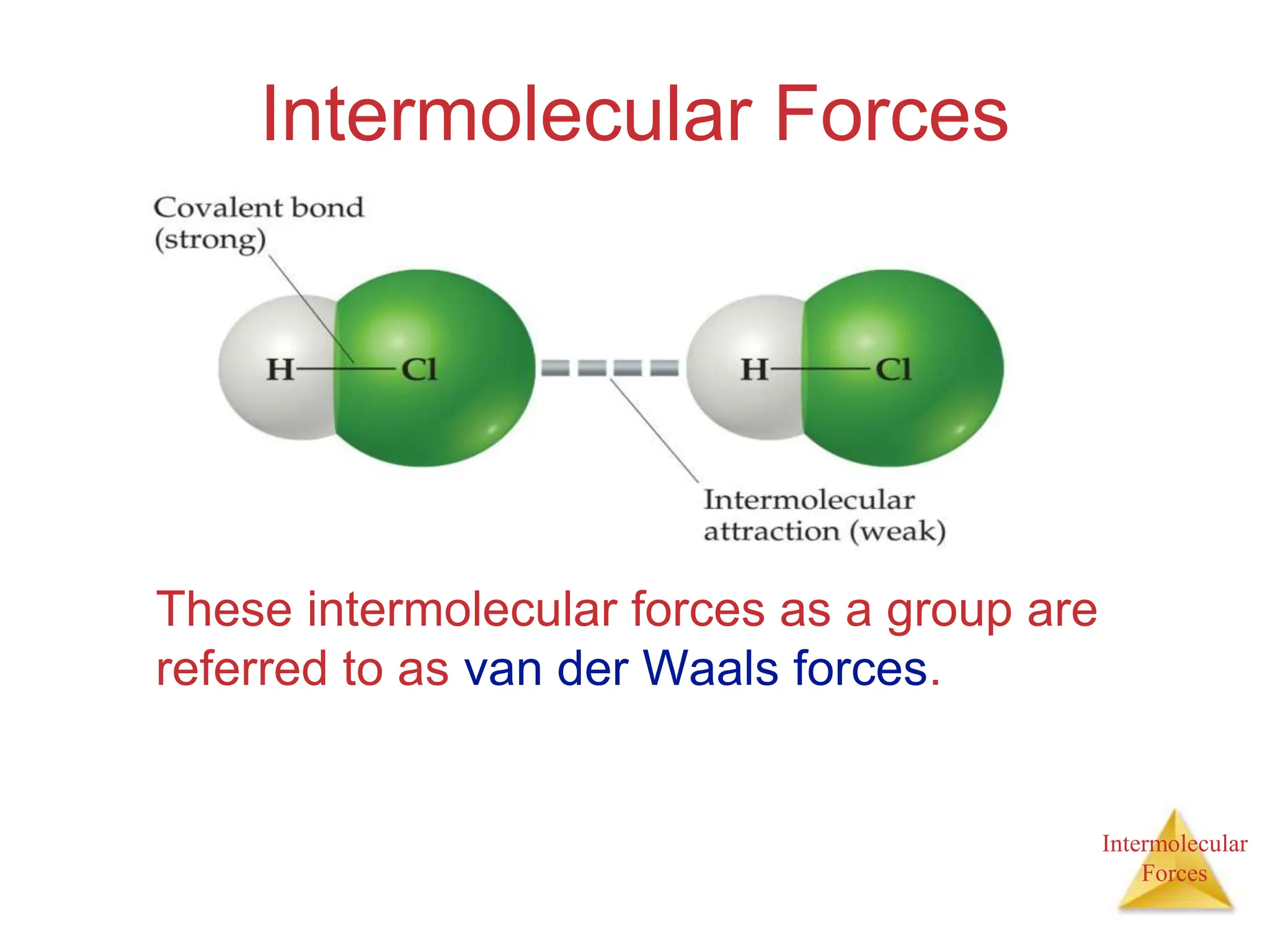 Intermolecular Forces

Covalent bond (strong)

H—Cl

H—Cl

Intermolecular attraction (weak)

These intermolecular forces as a group are referred to as van der Waals forces.

Intermolecular Forces